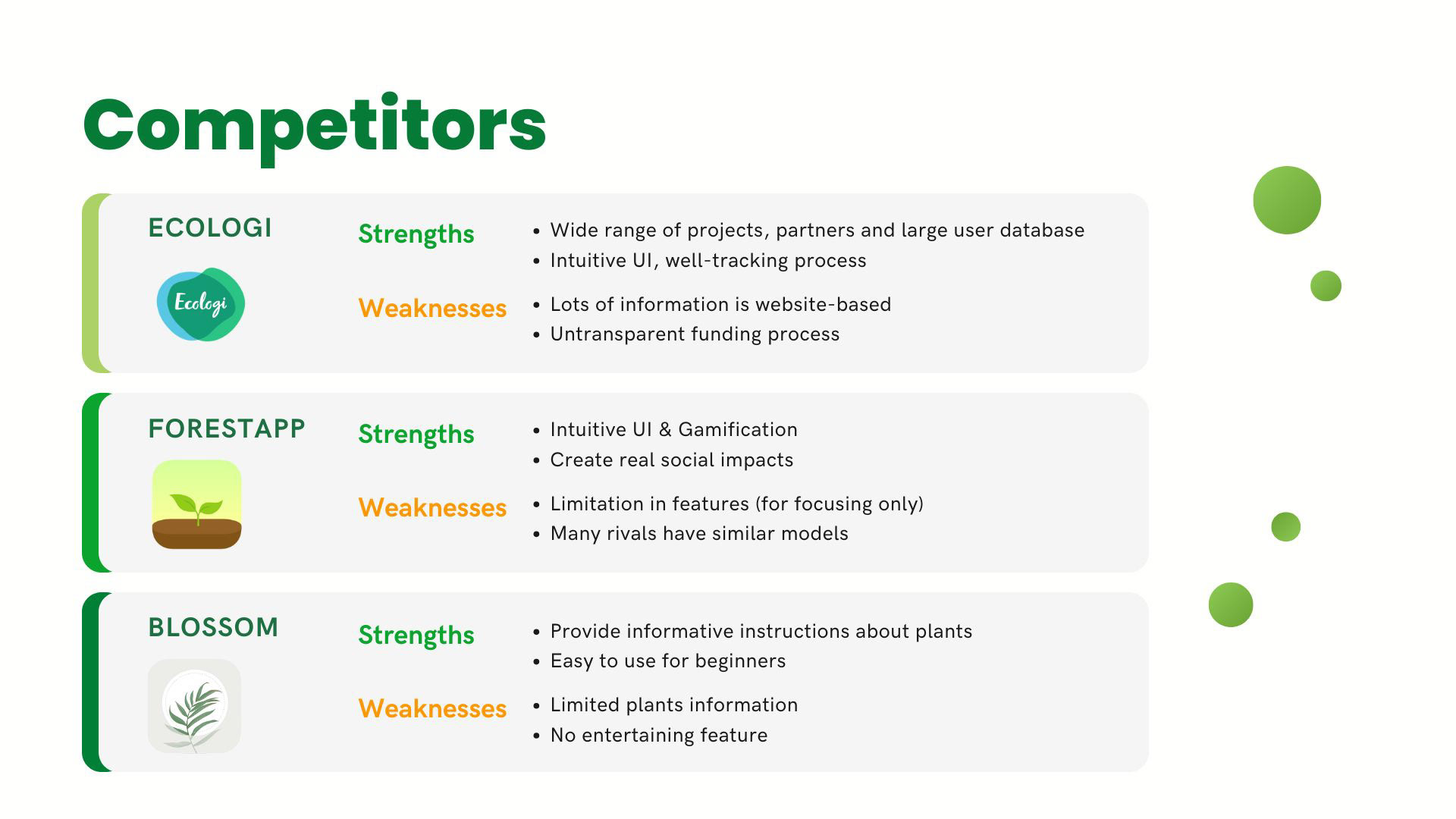 Competitors

ECOLOGI

Ecologi

Strengths
- Wide range of projects, partners and large user database
- Intuitive UI, well-tracking process

Weaknesses
- Lots of information is website-based
- Untransparent funding process

FORESTAPP

Strengths
- Intuitive UI & Gamification
- Create real social impacts

Weaknesses
- Limitation in features (for focusing only)
- Many rivals have similar models

BLOSSOM

Strengths
- Provide informative instructions about plants
- Easy to use for beginners

Weaknesses
- Limited plants information
- No entertaining feature